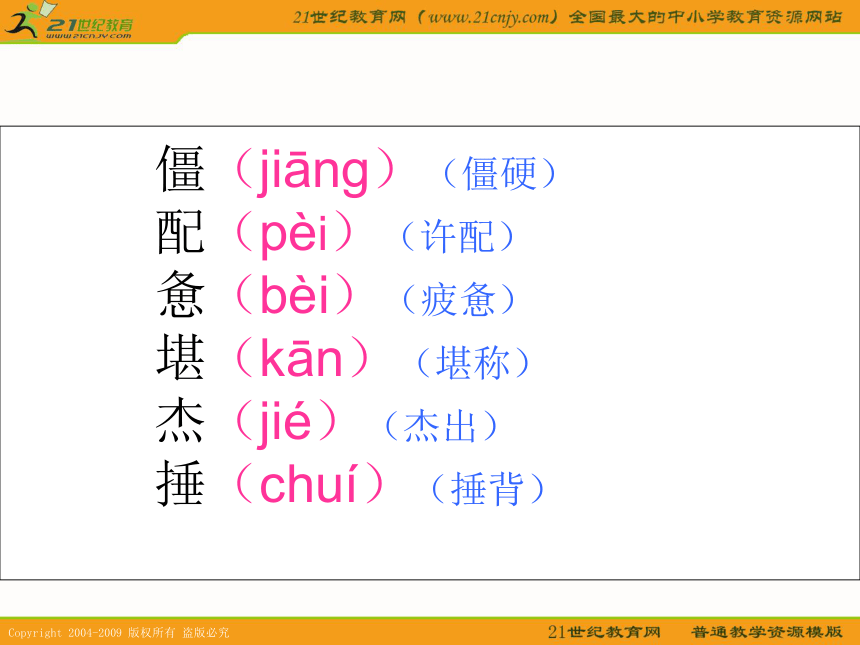 21世纪教育
www.21cnjy.com

21世纪教育网（www.21cnjy.com）全国最大的中小学教育资源网站

僵（jiāng）（僵硬）
配（pèi）（许配）
惫（bèi）（疲惫）
堪（kān）（堪称）
杰（jié）（杰出）
捶（chuí）（捶背）

Copyright 2004-2009 版权所有 盗版必究

21世纪教育网　普通教学资源模版